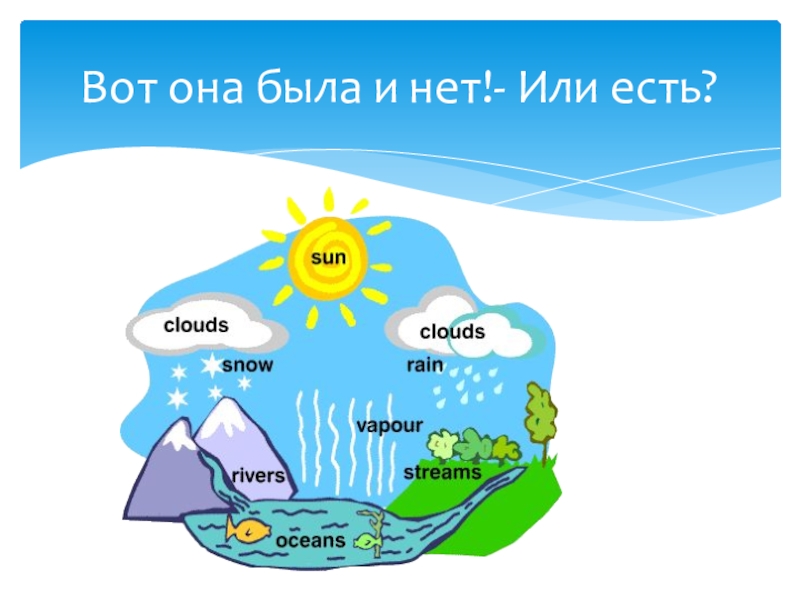 Вот она была и нет!- Или есть?

sun

clouds

clouds

snow

rain

vapour

rivers

streams

oceans